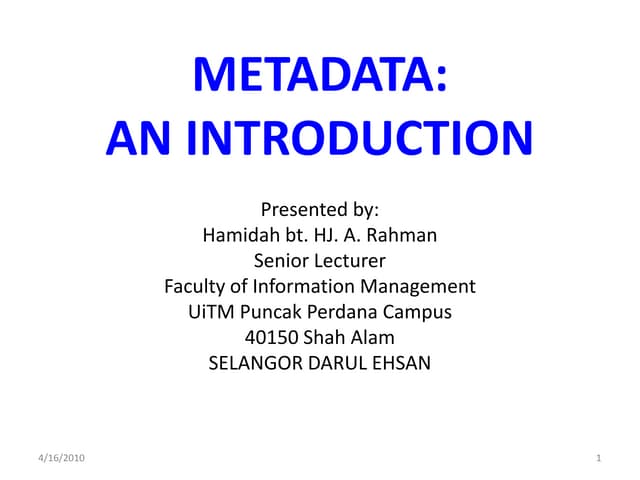 METADATA:
AN INTRODUCTION

Presented by:
Hamidah bt. HJ. A. Rahman
Senior Lecturer
Faculty of Information Management
UiTM Puncak Perdana Campus
40150 Shah Alam
SELANGOR DARUL EHSAN

4/16/2010

1